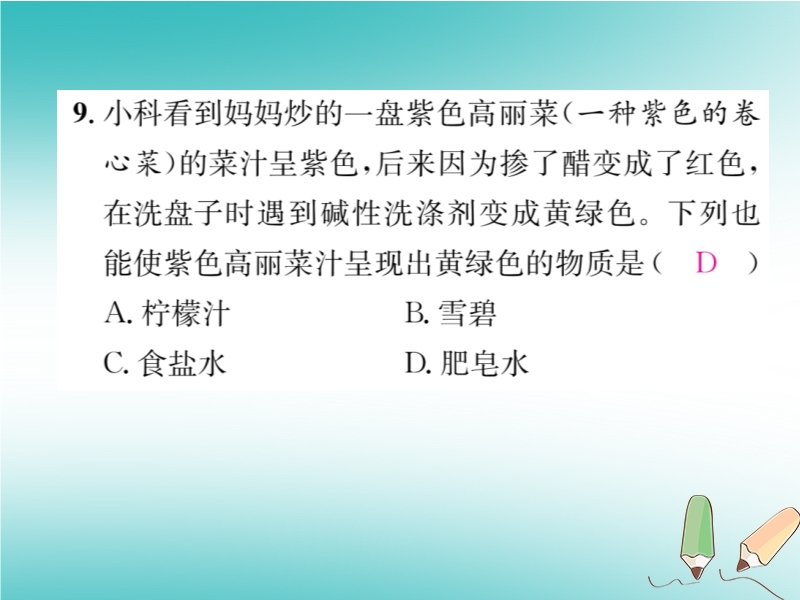 9. 小科看到妈妈炒的一盘紫色高丽菜(一种紫色的卷心菜)的菜汁呈紫色,后来因为掺了醋变成了红色,在洗盘子时遇到碱性洗涤剂变成黄绿色。下列也能使紫色高丽菜汁呈现出黄绿色的物质是( D )

A. 柠檬汁
B. 雪碧
C. 食盐水
D. 肥皂水